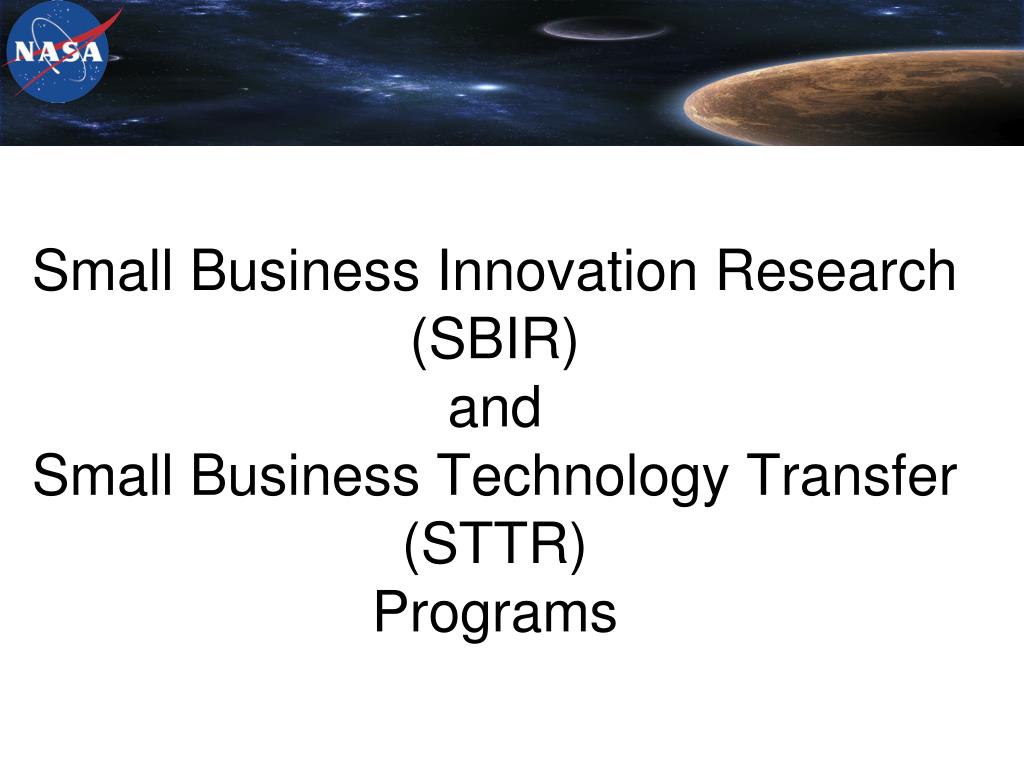 NASA

Small Business Innovation Research (SBIR) and Small Business Technology Transfer (STTR) Programs